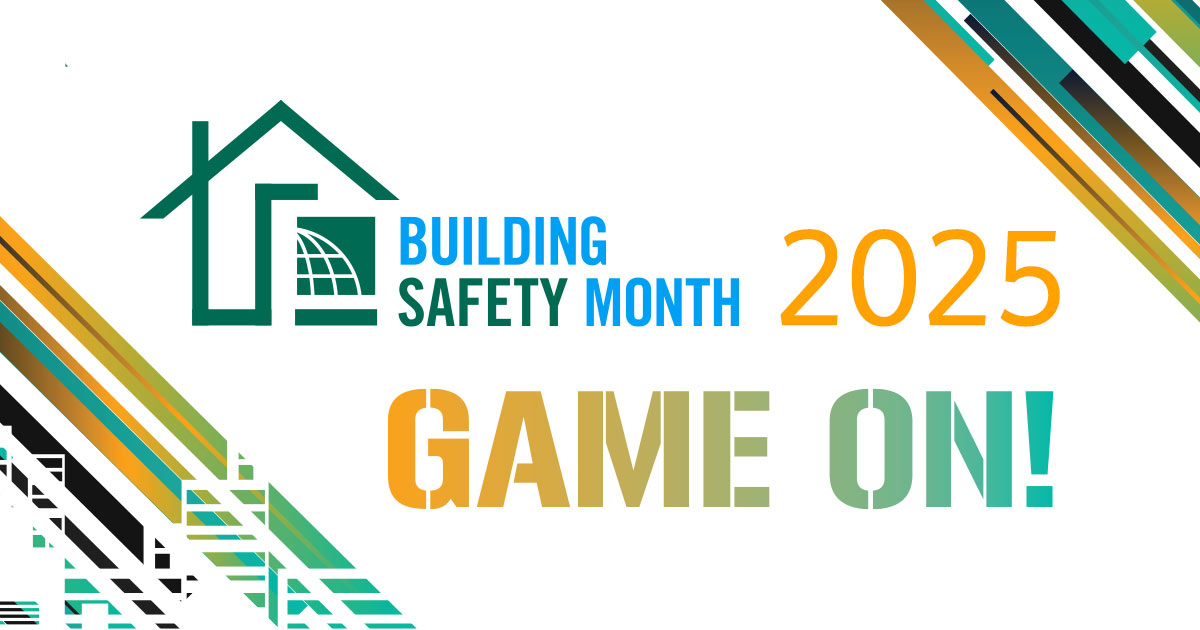 BUILDING SAFETY MONTH 2025

GAME ON!